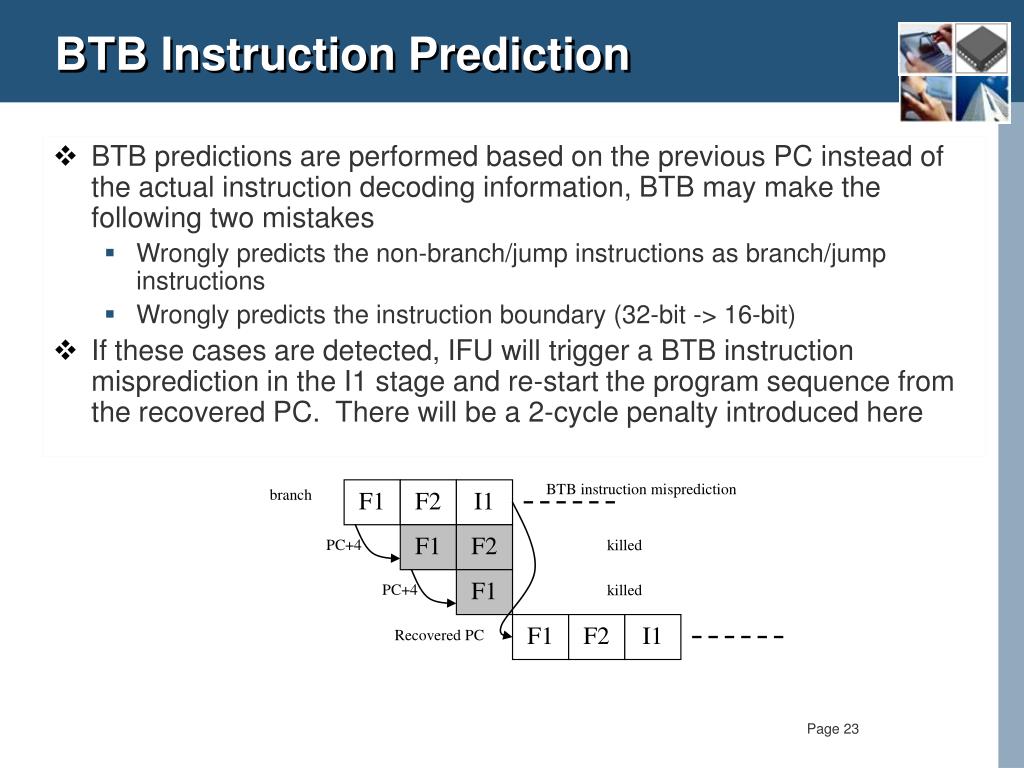 BTB Instruction Prediction

❖ BTB predictions are performed based on the previous PC instead of the actual instruction decoding information, BTB may make the following two mistakes

▪ Wrongly predicts the non-branch/jump instructions as branch/jump instructions

▪ Wrongly predicts the instruction boundary (32-bit -> 16-bit)

❖ If these cases are detected, IFU will trigger a BTB instruction misprediction in the I1 stage and re-start the program sequence from the recovered PC. There will be a 2-cycle penalty introduced here

branch

F1 F2 I1

BTB instruction misprediction

PC+4

F1 F2

killed

PC+4

F1

killed

Recovered PC

F1 F2 I1

Page 23